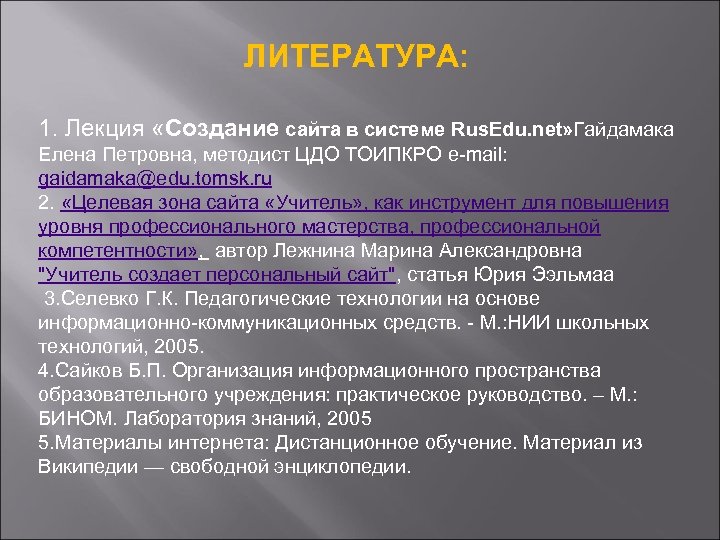 ЛИТЕРАТУРА:

1. Лекция «Создание сайта в системе RusEdu.net»Гайдамака Елена Петровна, методист ЦДО ТОИПКРО e-mail: gaidamaka@edu.tomsk.ru
2. «Целевая зона сайта «Учитель», как инструмент для повышения уровня профессионального мастерства, профессиональной компетентности», автор Лежнина Марина Александровна
"Учитель создает персональный сайт", статья Юрия Ээльмаа
3.Селевко Г.К. Педагогические технологии на основе информационно-коммуникационных средств. - М.:НИИ школьных технологий, 2005.
4.Сайков Б.П. Организация информационного пространства образовательного учреждения: практическое руководство. – М.: БИНОМ. Лаборатория знаний, 2005
5.Материалы интернета: Дистанционное обучение. Материал из Википедии — свободной энциклопедии.